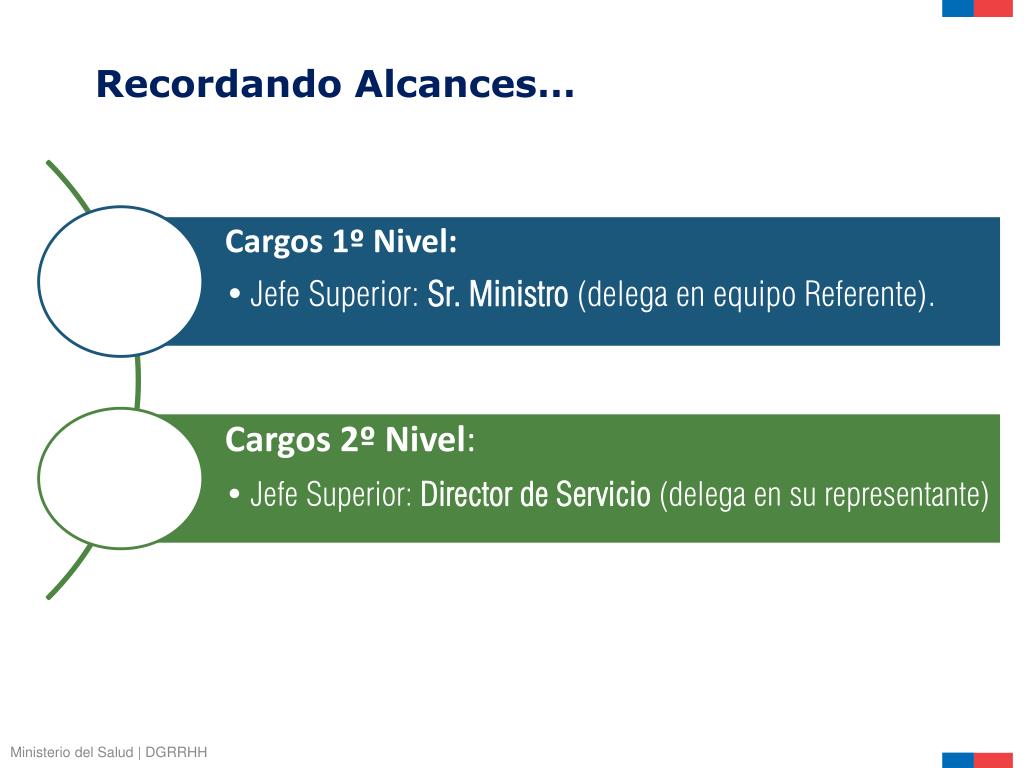 Recordando Alcances…

Cargos 1º Nivel:

• Jefe Superior: Sr. Ministro (delega en equipo Referente).

Cargos 2º Nivel:

• Jefe Superior: Director de Servicio (delega en su representante)

Ministerio del Salud | DGRRHH